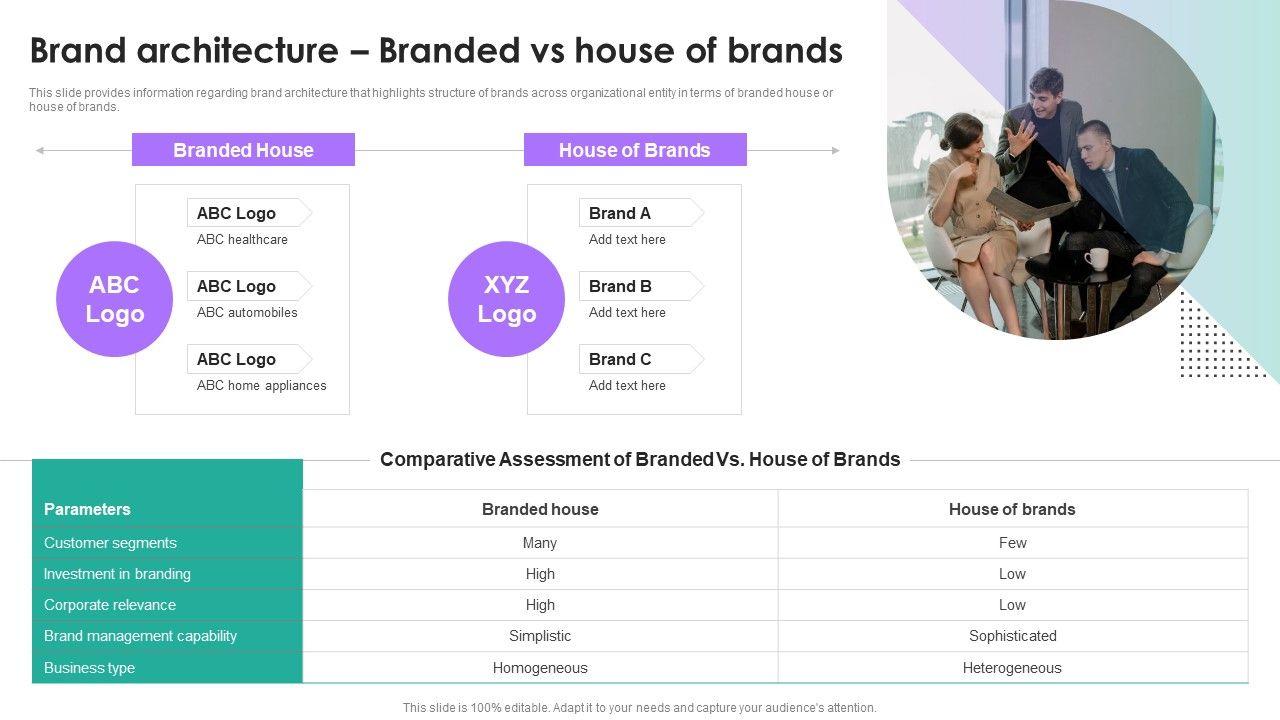 Brand architecture – Branded vs house of brands

This slide provides information regarding brand architecture that highlights structure of brands across organizational entity in terms of branded house or house of brands.

Branded House

ABC Logo

ABC Logo
ABC healthcare

ABC Logo
ABC automobiles

ABC Logo
ABC home appliances

House of Brands

XYZ Logo

Brand A
Add text here

Brand B
Add text here

Brand C
Add text here

Comparative Assessment of Branded Vs. House of Brands

| Parameters | Branded house | House of brands |
|---|---|---|
| Customer segments | Many | Few |
| Investment in branding | High | Low |
| Corporate relevance | High | Low |
| Brand management capability | Simplistic | Sophisticated |
| Business type | Homogeneous | Heterogeneous |

This slide is 100% editable. Adapt it to your needs and capture your audience's attention.